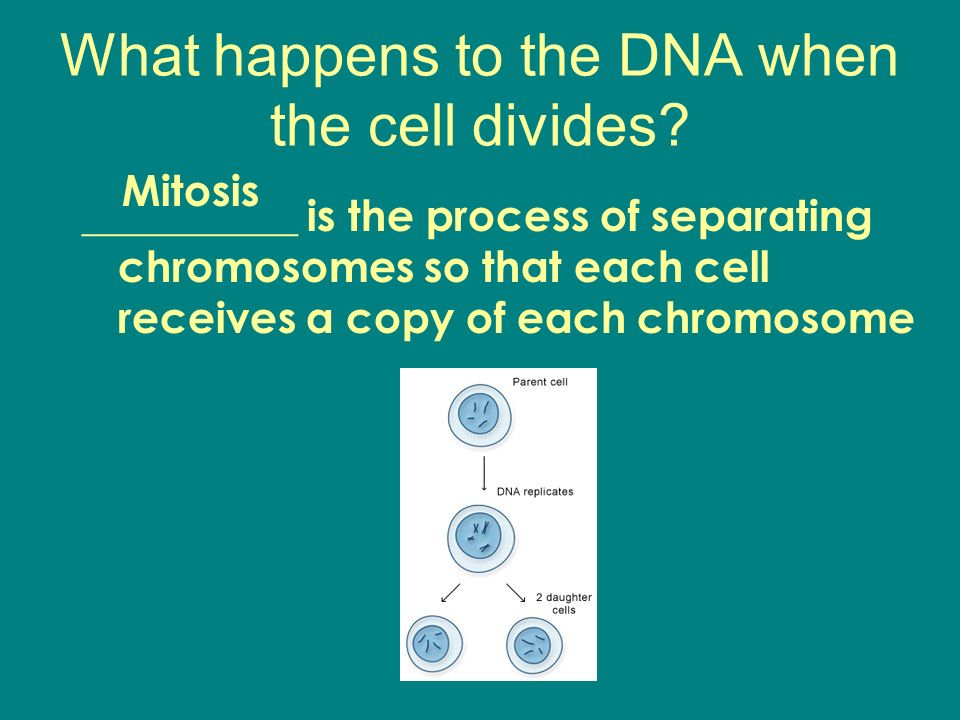 What happens to the DNA when the cell divides?

Mitosis
__________ is the process of separating chromosomes so that each cell receives a copy of each chromosome

Parent cell

DNA replicates

2 daughter cells